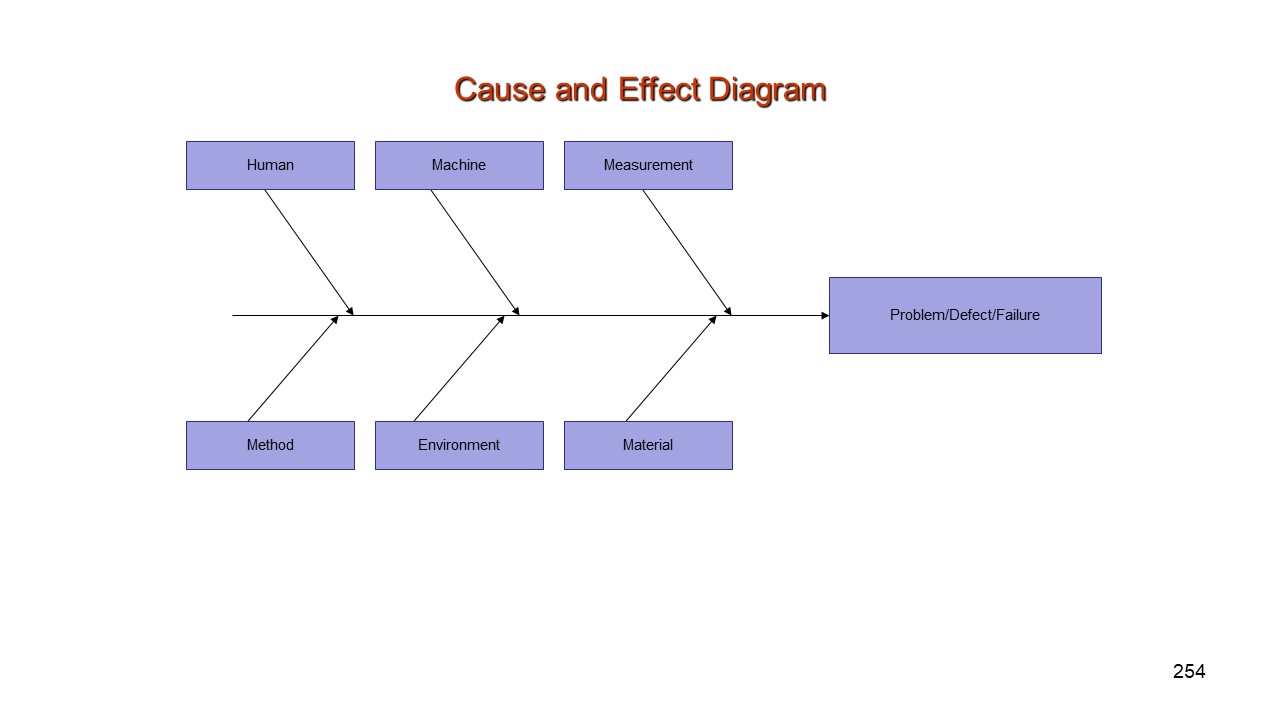 Cause and Effect Diagram

Human

Machine

Measurement

Problem/Defect/Failure

Method

Environment

Material

254